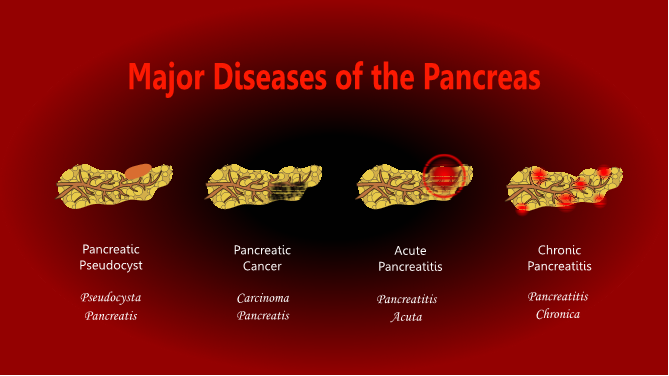 Major Diseases of the Pancreas

Pancreatic Pseudocyst

Pseudocysta Pancreatis

Pancreatic Cancer

Carcinoma Pancreatis

Acute Pancreatitis

Pancreatitis Acuta

Chronic Pancreatitis

Pancreatitis Chronica